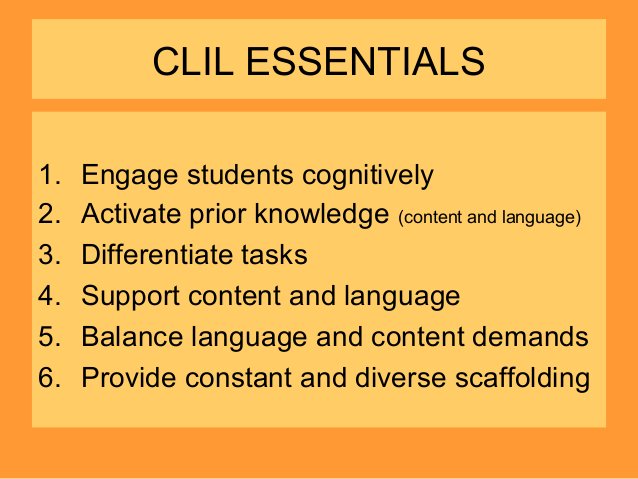 CLIL ESSENTIALS

1. Engage students cognitively
2. Activate prior knowledge (content and language)
3. Differentiate tasks
4. Support content and language
5. Balance language and content demands
6. Provide constant and diverse scaffolding